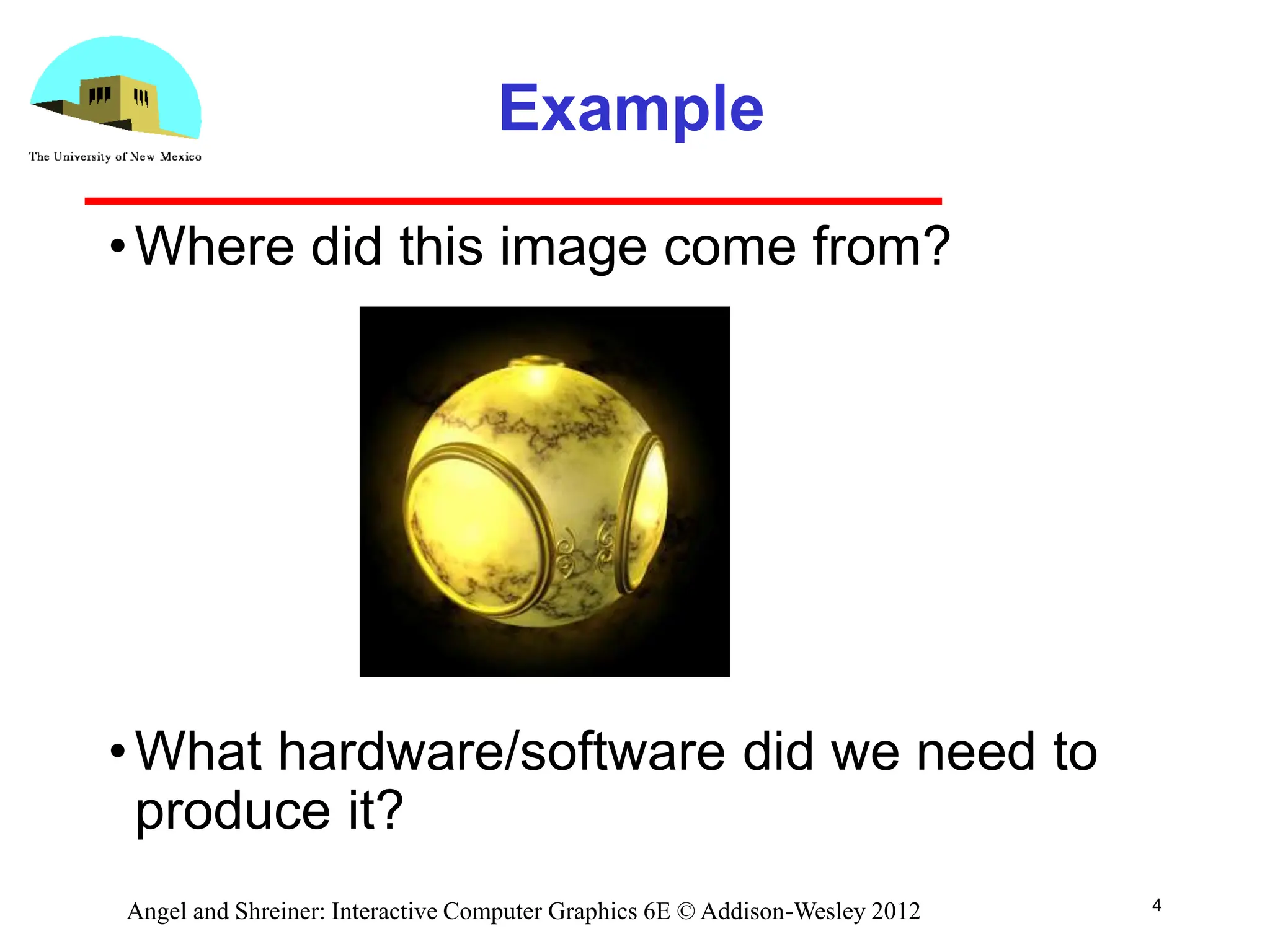 The University of New Mexico

Example

• Where did this image come from?

• What hardware/software did we need to produce it?

Angel and Shreiner: Interactive Computer Graphics 6E © Addison-Wesley 2012

4